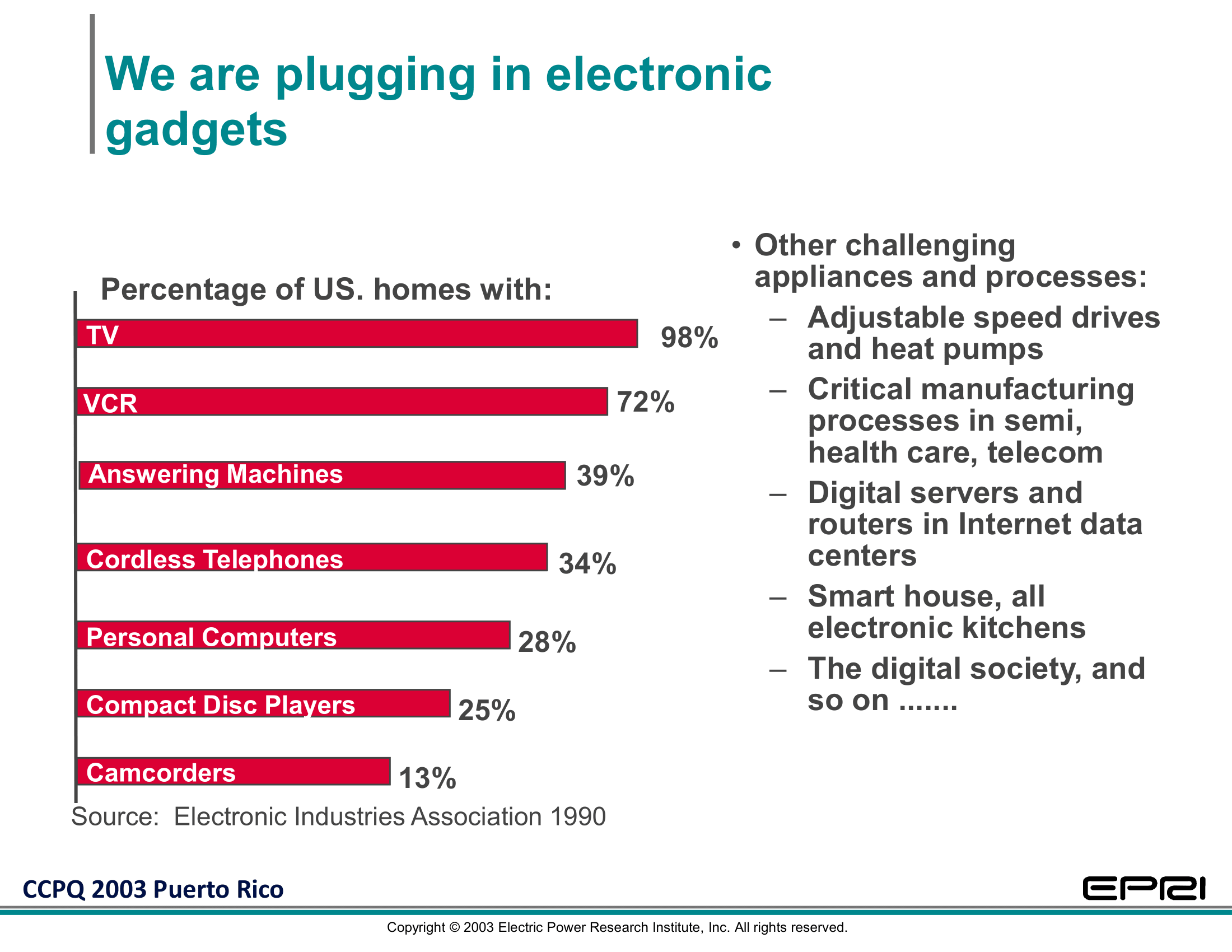 We are plugging in electronic gadgets

Percentage of US. homes with:

TV 98%

VCR 72%

Answering Machines 39%

Cordless Telephones 34%

Personal Computers 28%

Compact Disc Players 25%

Camcorders 13%

Source: Electronic Industries Association 1990

• Other challenging appliances and processes:
– Adjustable speed drives and heat pumps
– Critical manufacturing processes in semi, health care, telecom
– Digital servers and routers in Internet data centers
– Smart house, all electronic kitchens
– The digital society, and so on .......

CCPQ 2003 Puerto Rico

EPRI

Copyright © 2003 Electric Power Research Institute, Inc. All rights reserved.